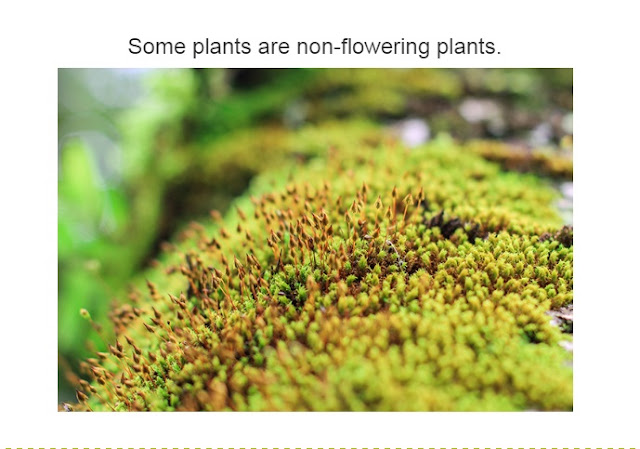 Some plants are non-flowering plants.